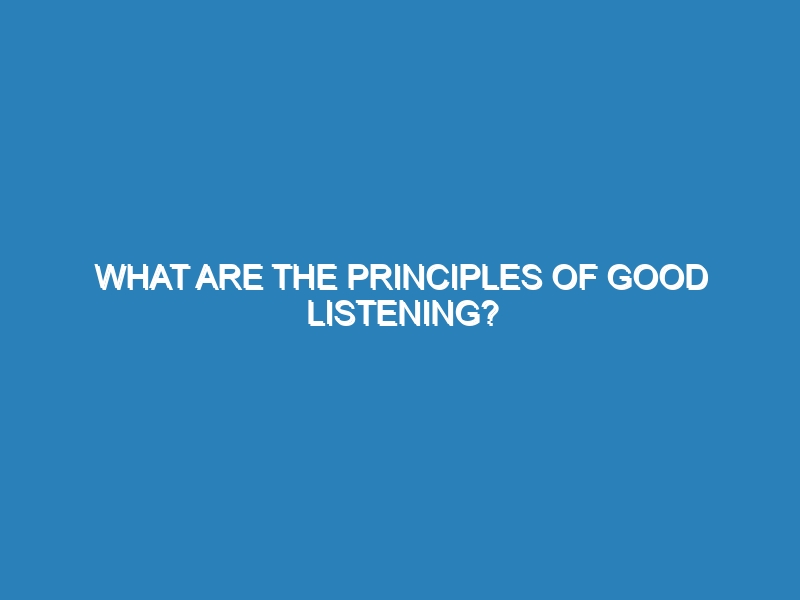 WHAT ARE THE PRINCIPLES OF GOOD LISTENING?